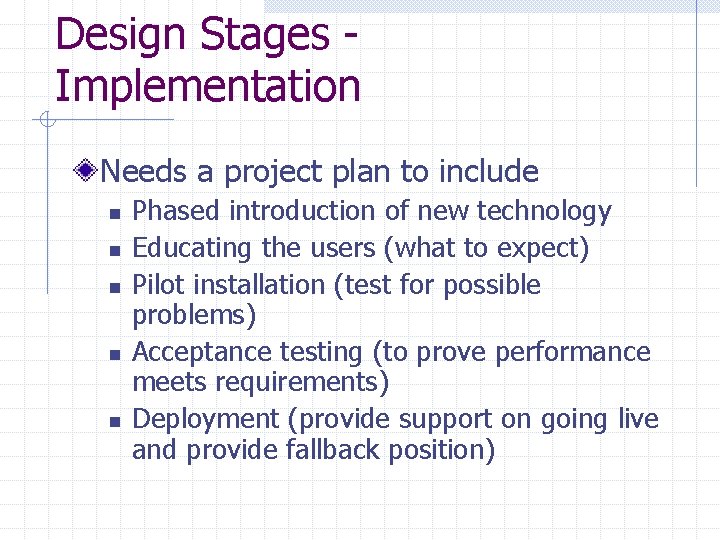 Design Stages - Implementation

Needs a project plan to include

- Phased introduction of new technology
- Educating the users (what to expect)
- Pilot installation (test for possible problems)
- Acceptance testing (to prove performance meets requirements)
- Deployment (provide support on going live and provide fallback position)